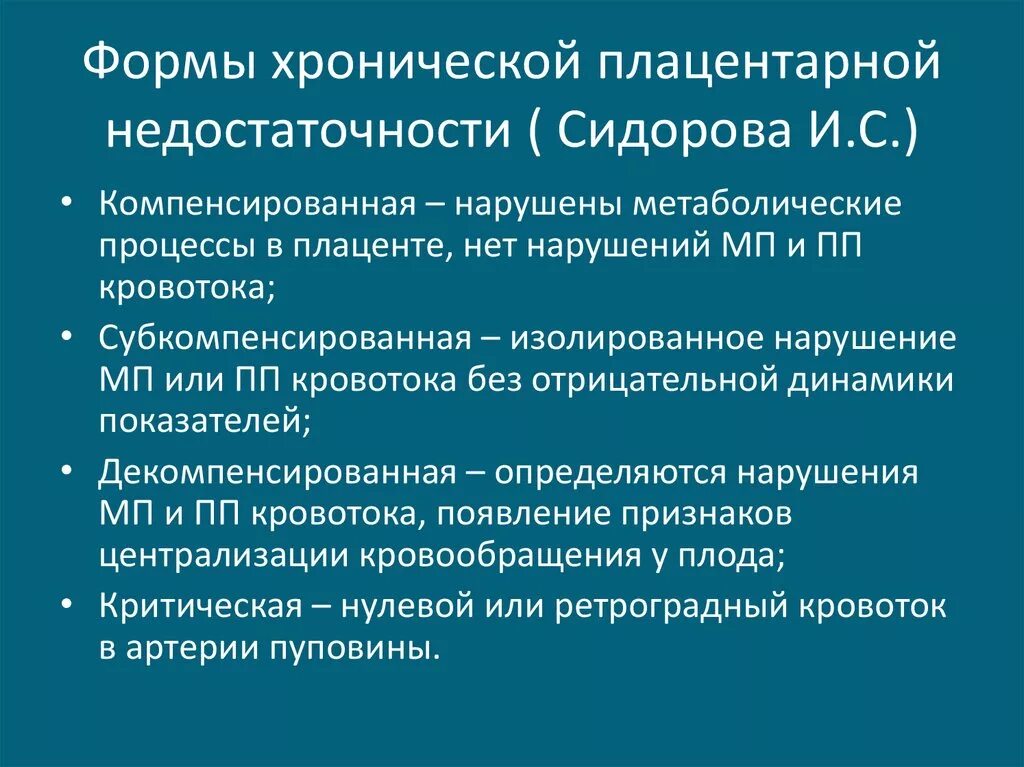 Формы хронической плацентарной недостаточности ( Сидорова И.С.)

• Компенсированная – нарушены метаболические процессы в плаценте, нет нарушений МП и ПП кровотока;

• Субкомпенсированная – изолированное нарушение МП или ПП кровотока без отрицательной динамики показателей;

• Декомпенсированная – определяются нарушения МП и ПП кровотока, появление признаков централизации кровообращения у плода;

• Критическая – нулевой или ретроградный кровоток в артерии пуповины.